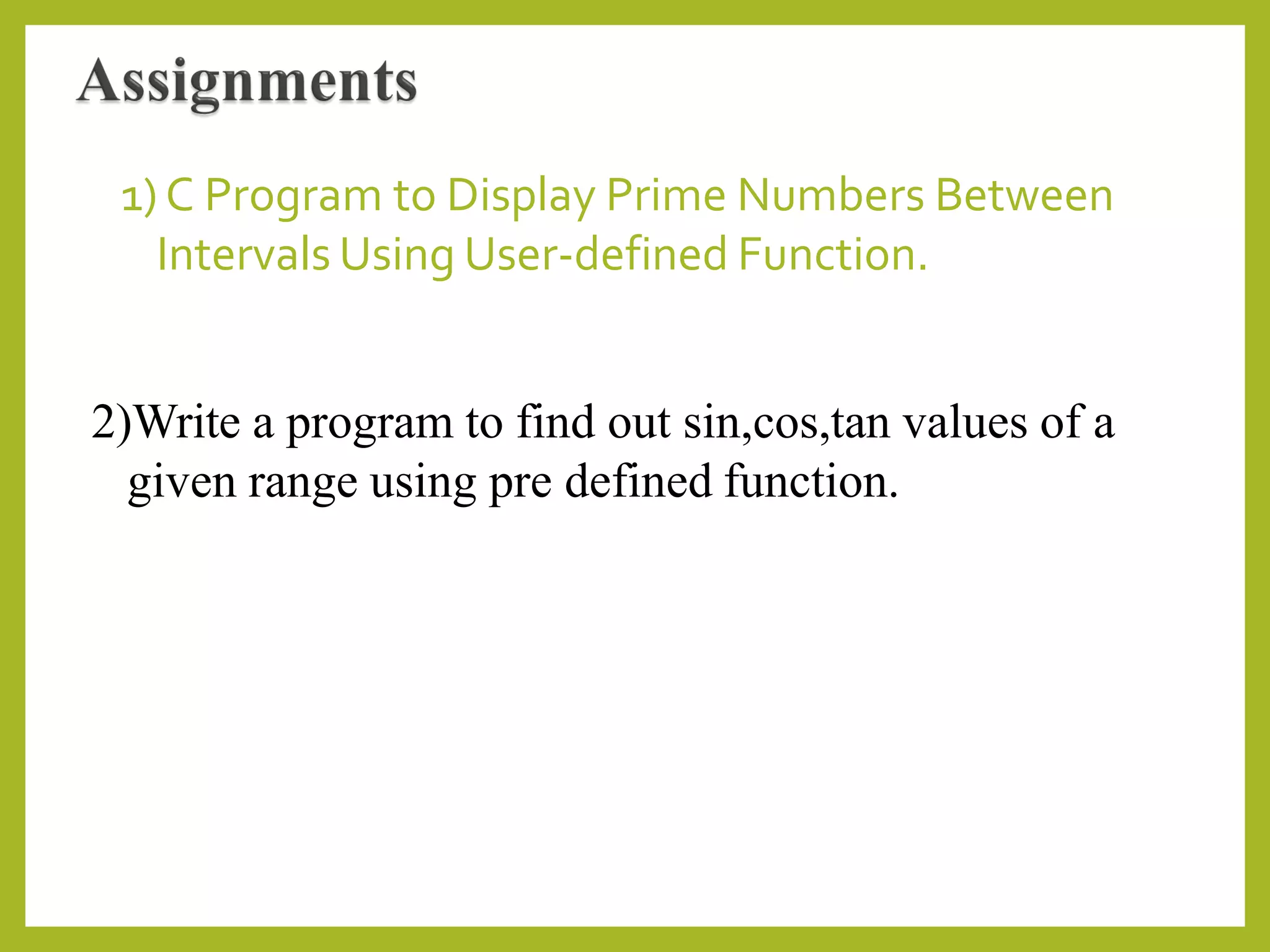 Assignments

1) C Program to Display Prime Numbers Between Intervals Using User-defined Function.

2)Write a program to find out sin,cos,tan values of a given range using pre defined function.